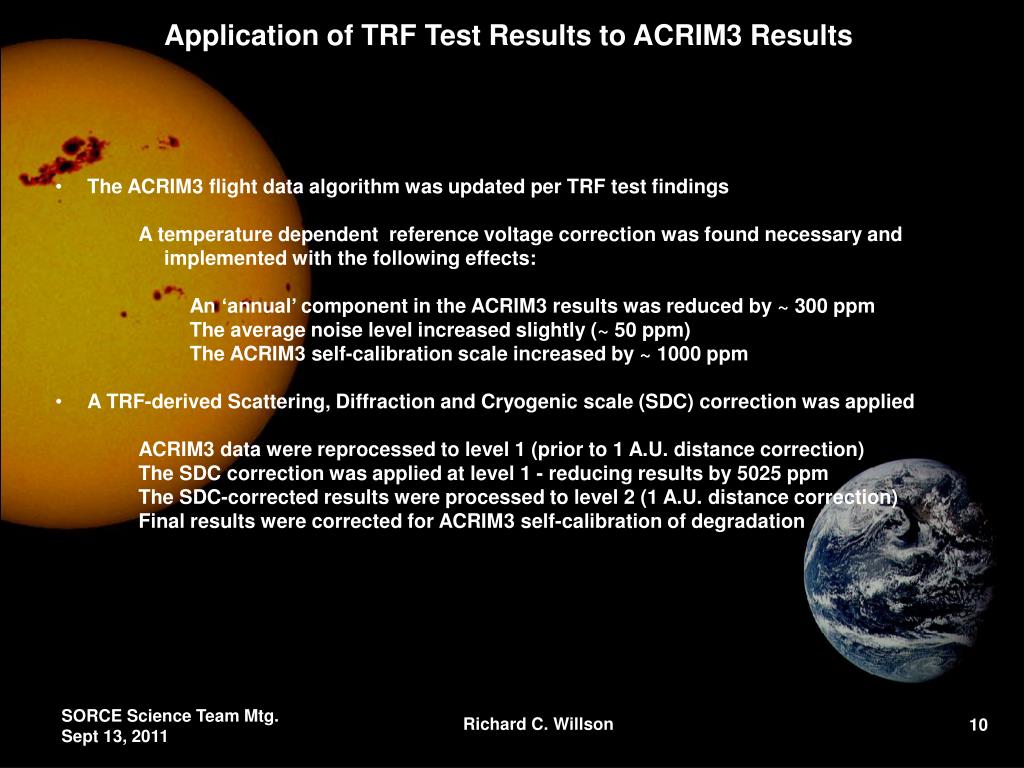 Application of TRF Test Results to ACRIM3 Results

• The ACRIM3 flight data algorithm was updated per TRF test findings

A temperature dependent reference voltage correction was found necessary and implemented with the following effects:

An ‘annual’ component in the ACRIM3 results was reduced by ~ 300 ppm
The average noise level increased slightly (~ 50 ppm)
The ACRIM3 self-calibration scale increased by ~ 1000 ppm

• A TRF-derived Scattering, Diffraction and Cryogenic scale (SDC) correction was applied

ACRIM3 data were reprocessed to level 1 (prior to 1 A.U. distance correction)
The SDC correction was applied at level 1 - reducing results by 5025 ppm
The SDC-corrected results were processed to level 2 (1 A.U. distance correction)
Final results were corrected for ACRIM3 self-calibration of degradation

SORCE Science Team Mtg.
Sept 13, 2011

Richard C. Willson

10